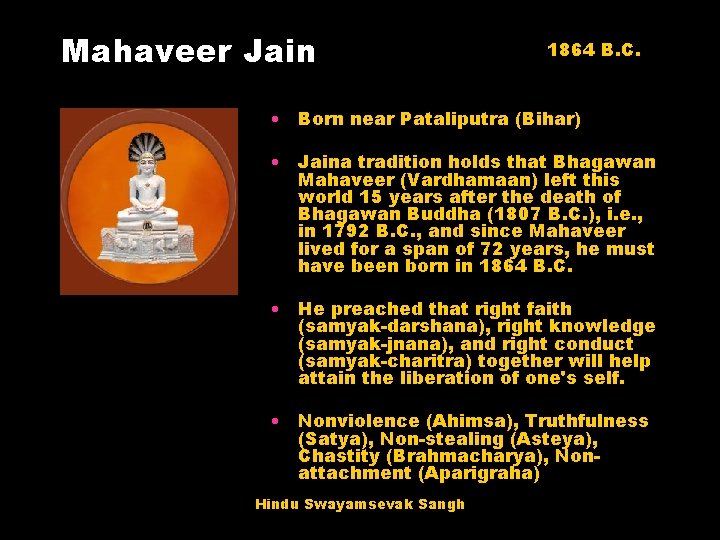 Mahaveer Jain

1864 B.C.

• Born near Pataliputra (Bihar)

• Jaina tradition holds that Bhagawan Mahaveer (Vardhamaan) left this world 15 years after the death of Bhagawan Buddha (1807 B.C.), i.e., in 1792 B.C., and since Mahaveer lived for a span of 72 years, he must have been born in 1864 B.C.

• He preached that right faith (samyak-darshana), right knowledge (samyak-jnana), and right conduct (samyak-charitra) together will help attain the liberation of one's self.

• Nonviolence (Ahimsa), Truthfulness (Satya), Non-stealing (Asteya), Chastity (Brahmacharya), Non-attachment (Aparigraha)

Hindu Swayamsevak Sangh